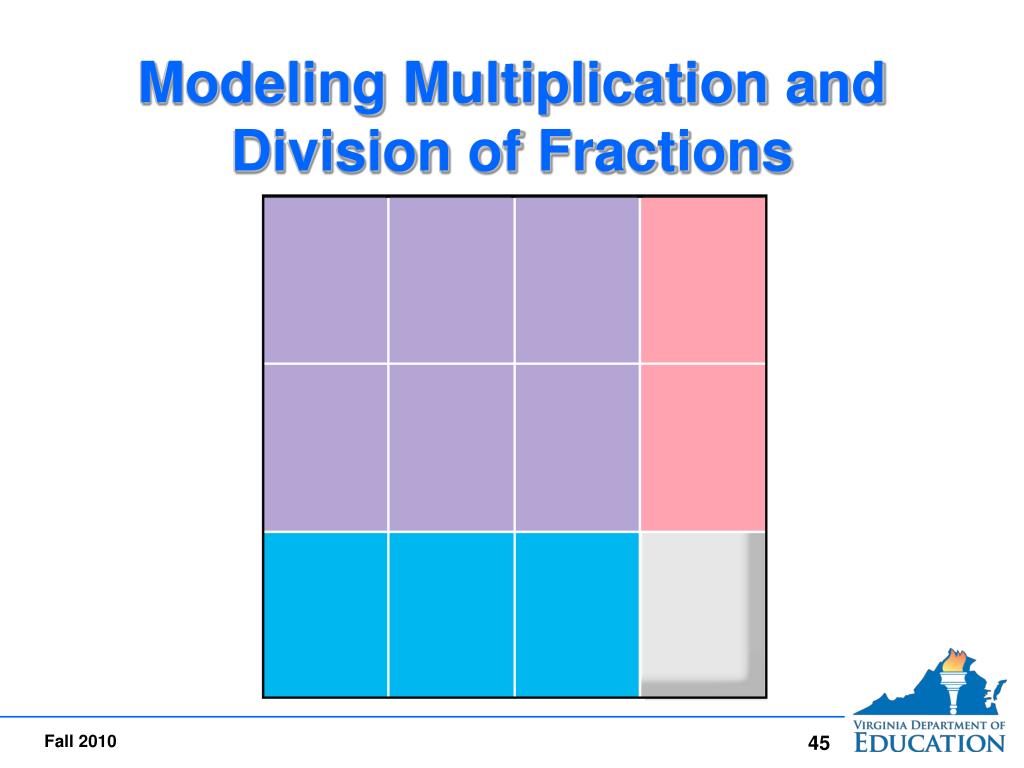 Modeling Multiplication and Division of Fractions

Fall 2010

45

VIRGINIA DEPARTMENT OF EDUCATION